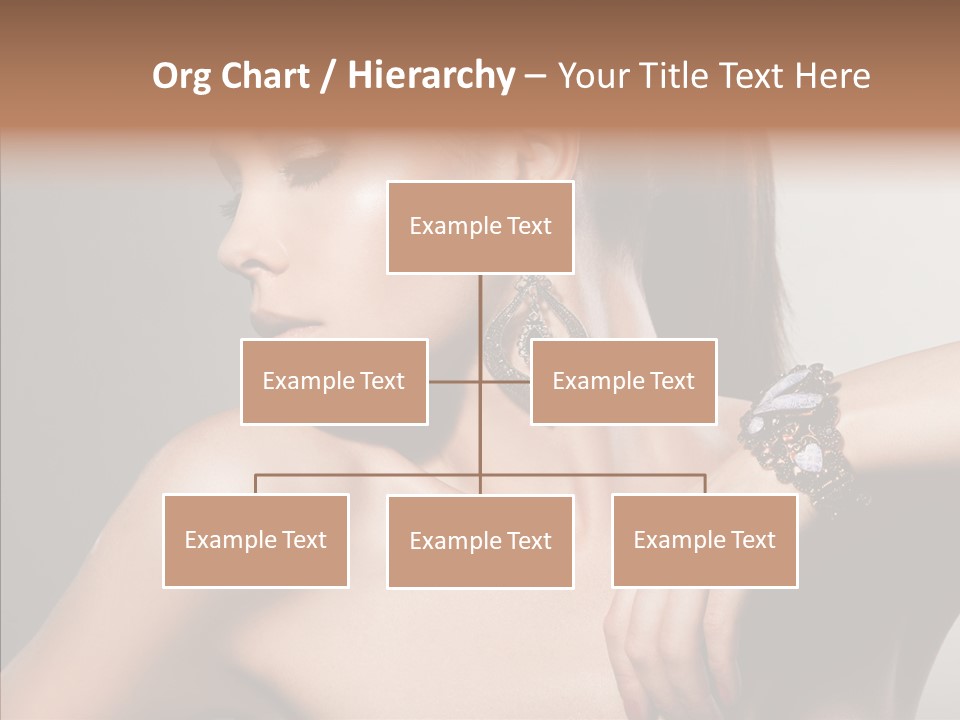 Org Chart / Hierarchy – Your Title Text Here

Example Text

Example Text

Example Text

Example Text

Example Text

Example Text